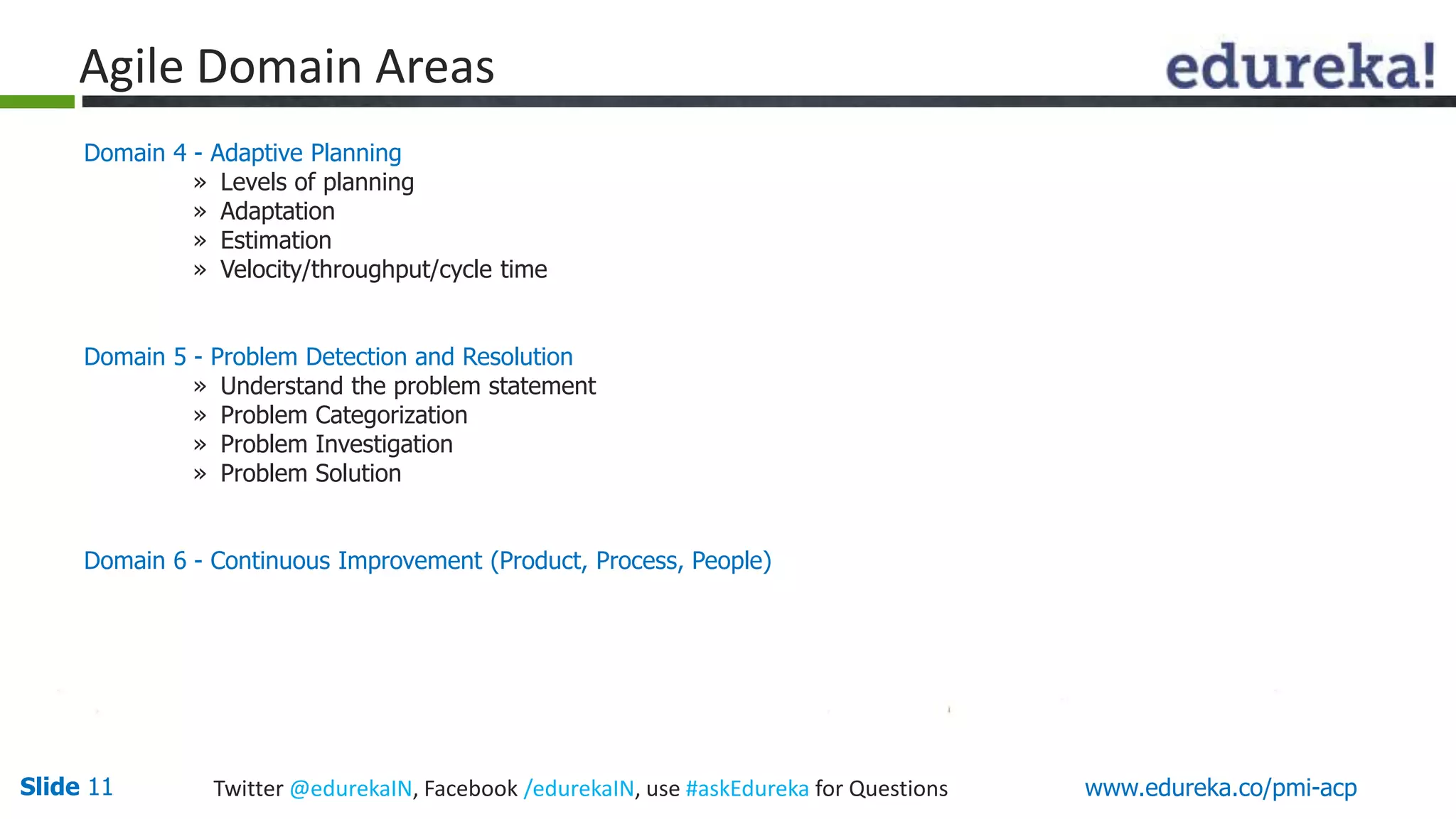 Agile Domain Areas

edureka!

Domain 4 - Adaptive Planning
» Levels of planning
» Adaptation
» Estimation
» Velocity/throughput/cycle time

Domain 5 - Problem Detection and Resolution
» Understand the problem statement
» Problem Categorization
» Problem Investigation
» Problem Solution

Domain 6 - Continuous Improvement (Product, Process, People)

Slide 11 Twitter @edurekaIN, Facebook /edurekaIN, use #askEdureka for Questions www.edureka.co/pmi-acp